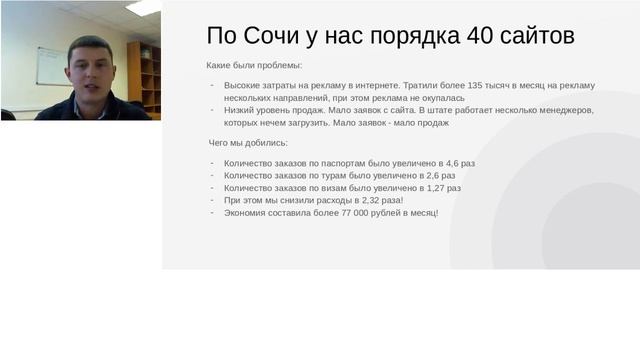 По Сочи у нас порядка 40 сайтов

Какие были проблемы:

- Высокие затраты на рекламу в интернете. Тратили более 135 тысяч в месяц на рекламу нескольких направлений, при этом реклама не окупалась
- Низкий уровень продаж. Мало заявок с сайта. В штате работает несколько менеджеров, которых нечем загрузить. Мало заявок - мало продаж

Чего мы добились:

- Количество заказов по паспортам было увеличено в 4,6 раз
- Количество заказов по турам было увеличено в 2,6 раз
- Количество заказов по визам было увеличено в 1,27 раз
- При этом мы снизили расходы в 2,32 раза!
- Экономия составила более 77 000 рублей в месяц!